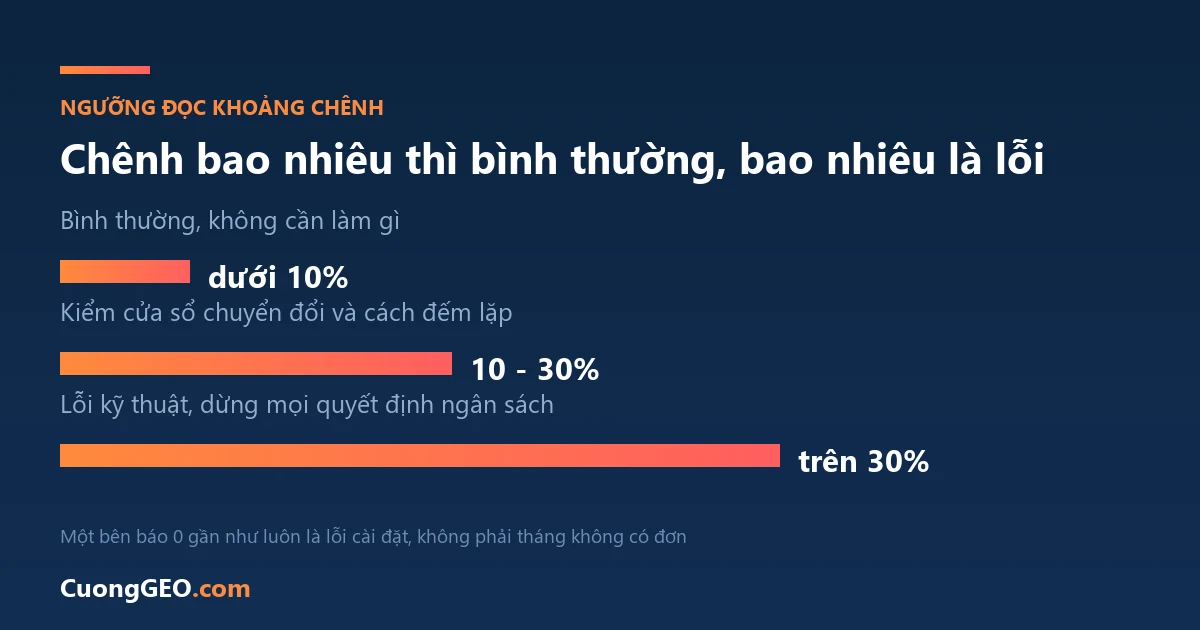 NGƯỠNG ĐỌC KHOẢNG CHÊNH

Chênh bao nhiêu thì bình thường, bao nhiêu là lỗi

Bình thường, không cần làm gì

dưới 10%

Kiểm cửa sổ chuyển đổi và cách đếm lặp

10 - 30%

Lỗi kỹ thuật, dừng mọi quyết định ngân sách

trên 30%

Một bên báo 0 gần như luôn là lỗi cài đặt, không phải tháng không có đơn

CuongGEO.com